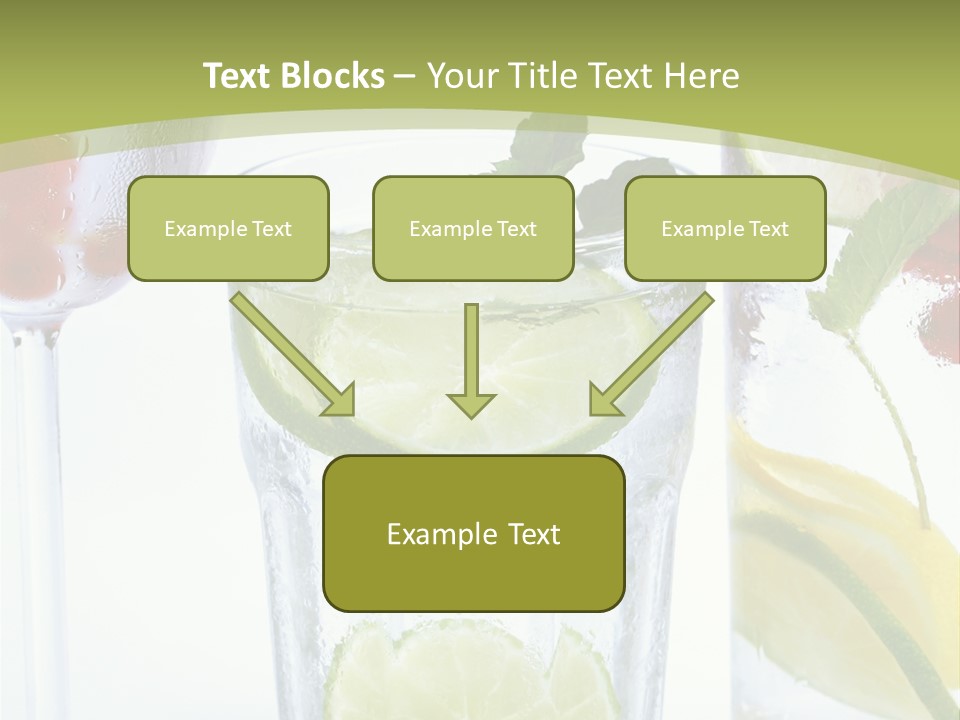 Text Blocks – Your Title Text Here

Example Text

Example Text

Example Text

Example Text